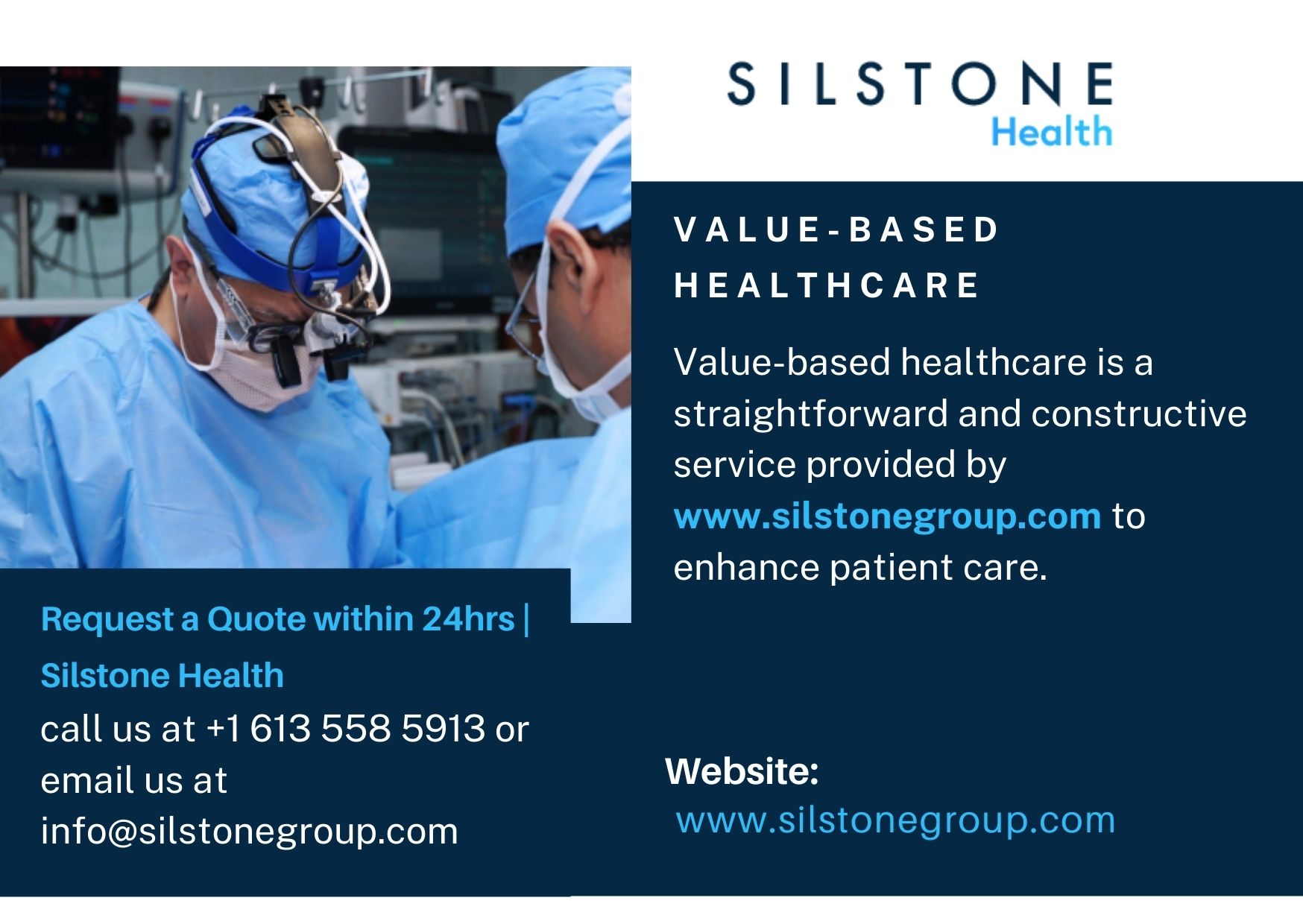 SILSTONE
Health

VALUE-BASED HEALTHCARE

Value-based healthcare is a straightforward and constructive service provided by www.silstonegroup.com to enhance patient care.

Request a Quote within 24hrs | Silstone Health

call us at +1 613 558 5913 or email us at info@silstonegroup.com

Website:
www.silstonegroup.com